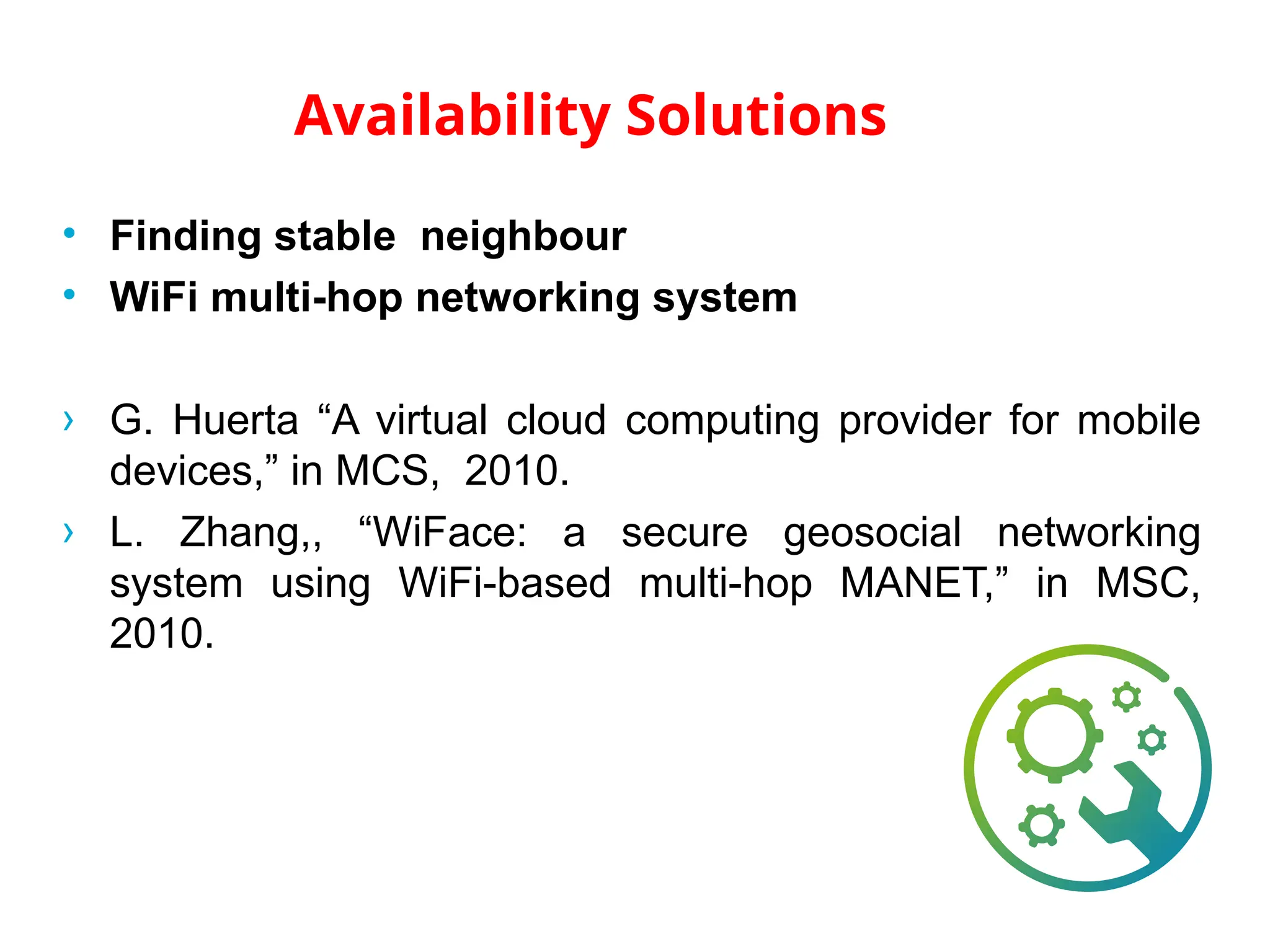 Availability Solutions

• Finding stable neighbour
• WiFi multi-hop networking system

› G. Huerta “A virtual cloud computing provider for mobile devices,” in MCS, 2010.
› L. Zhang,, “WiFace: a secure geosocial networking system using WiFi-based multi-hop MANET,” in MSC, 2010.